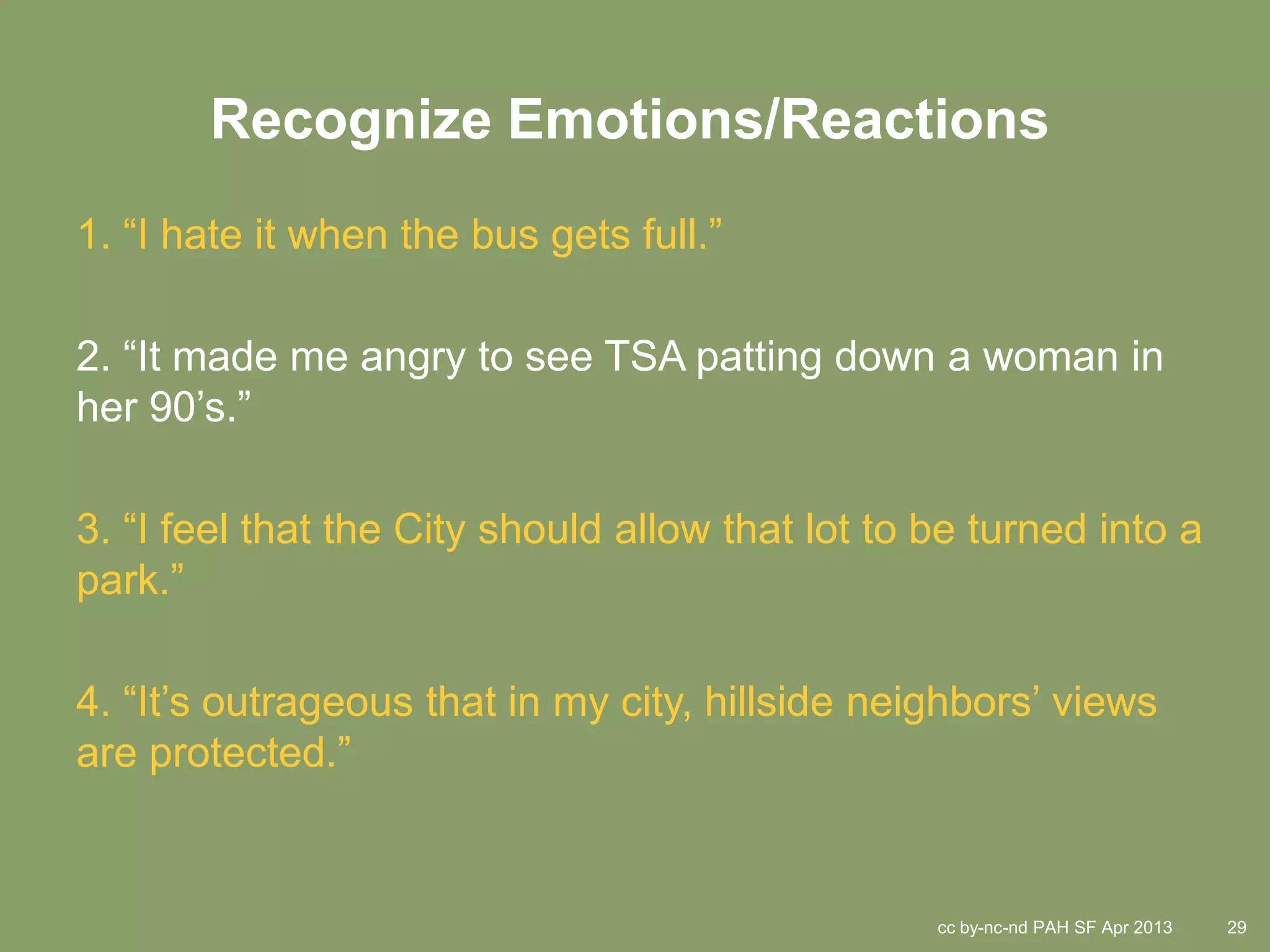 Recognize Emotions/Reactions

1. “I hate it when the bus gets full.”

2. “It made me angry to see TSA patting down a woman in her 90’s.”

3. “I feel that the City should allow that lot to be turned into a park.”

4. “It’s outrageous that in my city, hillside neighbors’ views are protected.”

cc by-nc-nd PAH SF Apr 2013 29